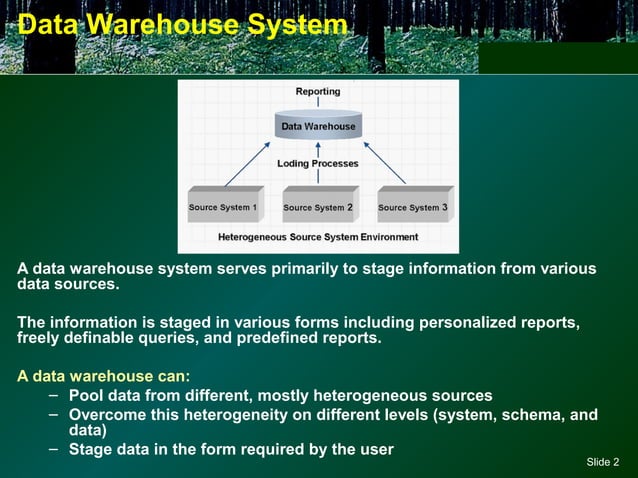 Data Warehouse System

Reporting

Data Warehouse

Loding Processes

Source System 1

Source System 2

Source System 3

Heterogeneous Source System Environment

A data warehouse system serves primarily to stage information from various data sources.

The information is staged in various forms including personalized reports, freely definable queries, and predefined reports.

A data warehouse can:

– Pool data from different, mostly heterogeneous sources
– Overcome this heterogeneity on different levels (system, schema, and data)
– Stage data in the form required by the user

Slide 2